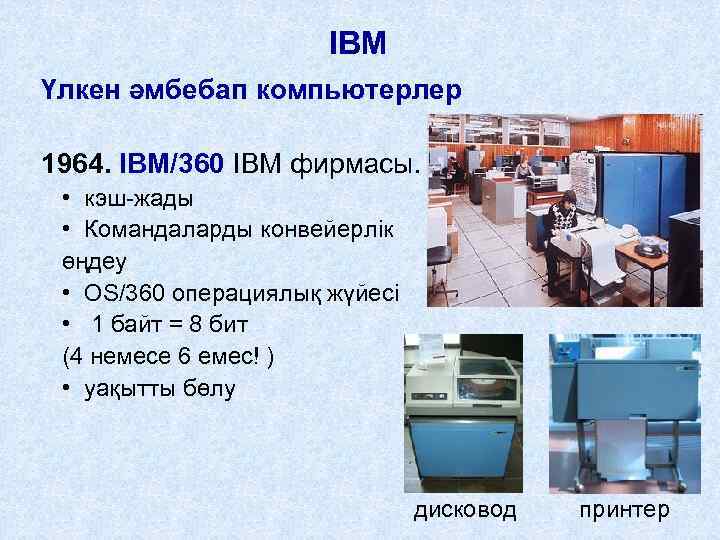 IBM

Үлкен әмбебап компьютерлер

1964. IBM/360 IBM фирмасы.

• кэш-жады

• Командаларды конвейерлік өңдеу

• OS/360 операциялық жүйесі

• 1 байт = 8 бит
(4 немесе 6 емес! )

• уақытты бөлу

дисковод

принтер